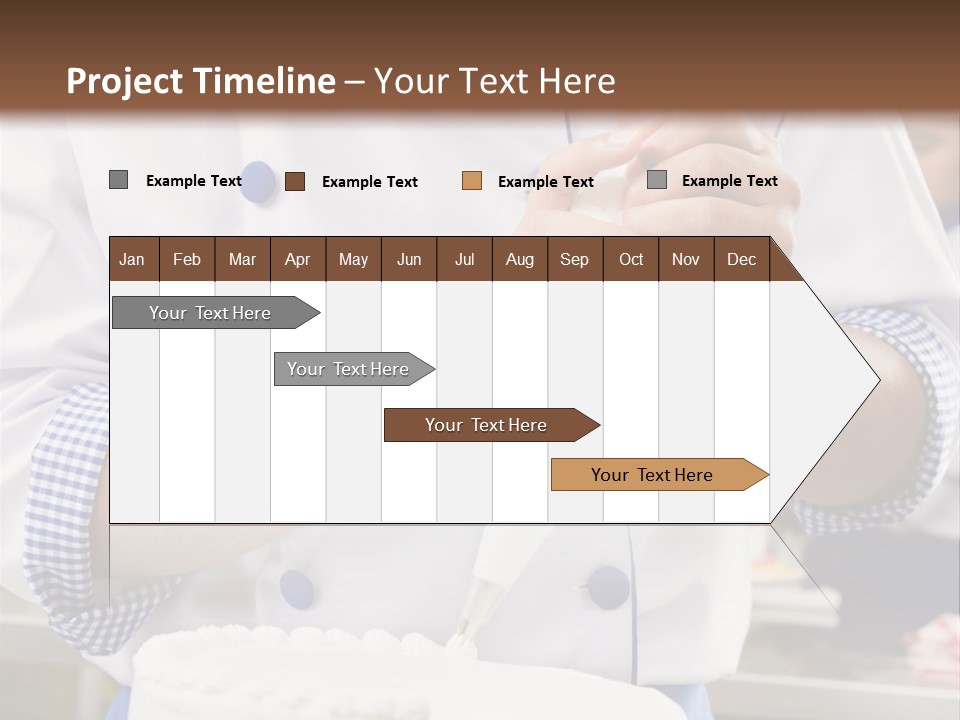 Project Timeline – Your Text Here

Example Text
Example Text
Example Text
Example Text

| Jan | Feb | Mar | Apr | May | Jun | Jul | Aug | Sep | Oct | Nov | Dec |
|---|---|---|---|---|---|---|---|---|---|---|---|

Your Text Here

Your Text Here

Your Text Here

Your Text Here